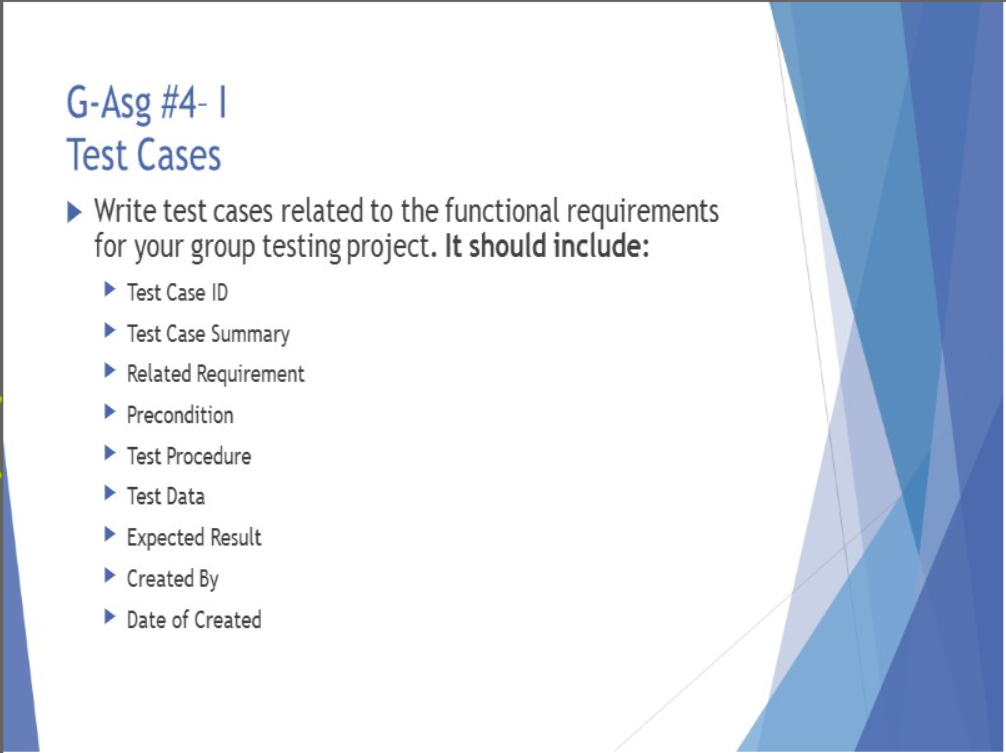 G-Asg #4- I
Test Cases

Write test cases related to the functional requirements for your group testing project. It should include:

Test Case ID

Test Case Summary

Related Requirement

Precondition

Test Procedure

Test Data

Expected Result

Created By

Date of Created